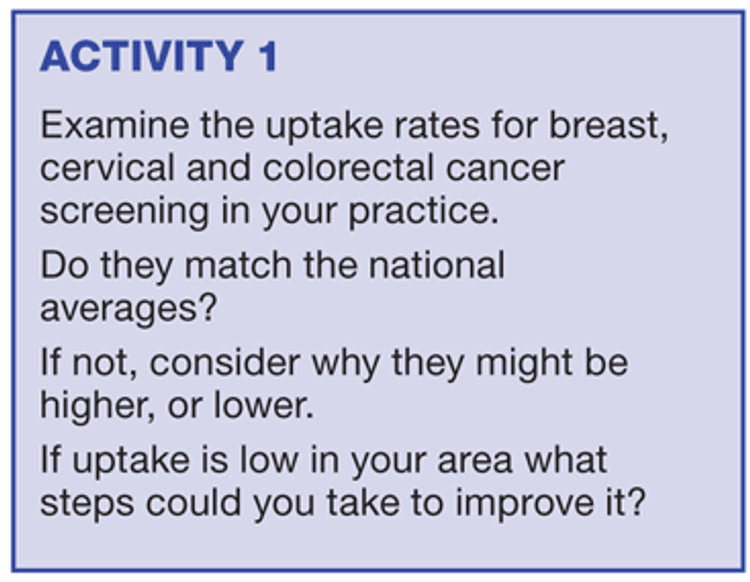 ACTIVITY 1

Examine the uptake rates for breast, cervical and colorectal cancer screening in your practice.

Do they match the national averages?

If not, consider why they might be higher, or lower.

If uptake is low in your area what steps could you take to improve it?